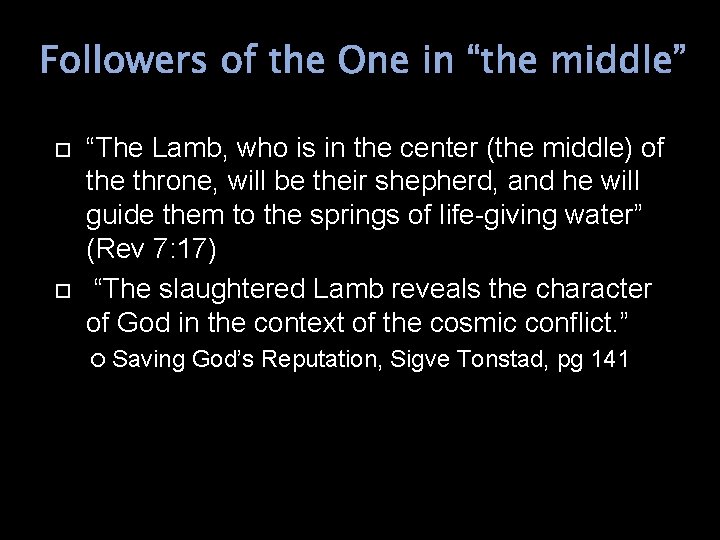 Followers of the One in “the middle”

“The Lamb, who is in the center (the middle) of the throne, will be their shepherd, and he will guide them to the springs of life-giving water” (Rev 7:17)

“The slaughtered Lamb reveals the character of God in the context of the cosmic conflict.”

Saving God’s Reputation, Sigve Tonstad, pg 141